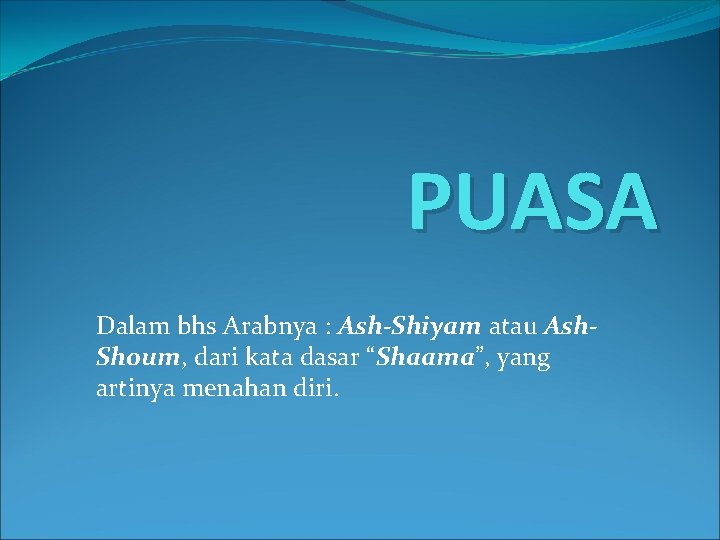 PUASA

Dalam bhs Arabnya : Ash-Shiyam atau Ash-Shoum, dari kata dasar “Shaama”, yang artinya menahan diri.